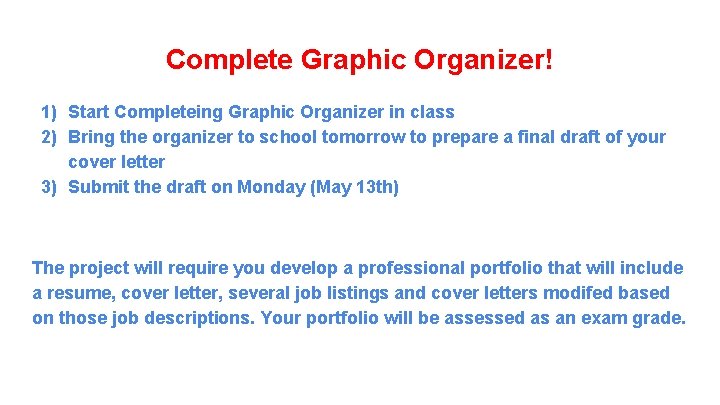 Complete Graphic Organizer!

1) Start Completeing Graphic Organizer in class
2) Bring the organizer to school tomorrow to prepare a final draft of your cover letter
3) Submit the draft on Monday (May 13th)

The project will require you develop a professional portfolio that will include a resume, cover letter, several job listings and cover letters modifed based on those job descriptions. Your portfolio will be assessed as an exam grade.